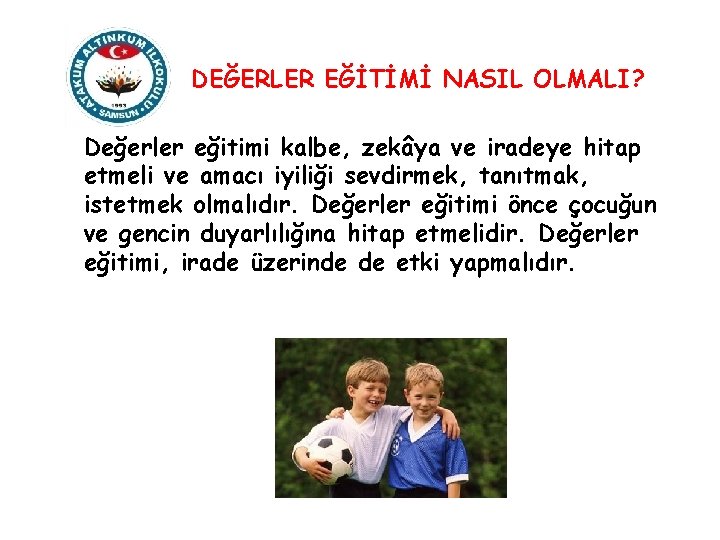 ATAKUM ALTINKUM İLKOKULU
1993
SAMSUN

DEĞERLER EĞİTİMİ NASIL OLMALI?

Değerler eğitimi kalbe, zekâya ve iradeye hitap etmeli ve amacı iyiliği sevdirmek, tanıtmak, istetmek olmalıdır. Değerler eğitimi önce çocuğun ve gencin duyarlılığına hitap etmelidir. Değerler eğitimi, irade üzerinde de etki yapmalıdır.